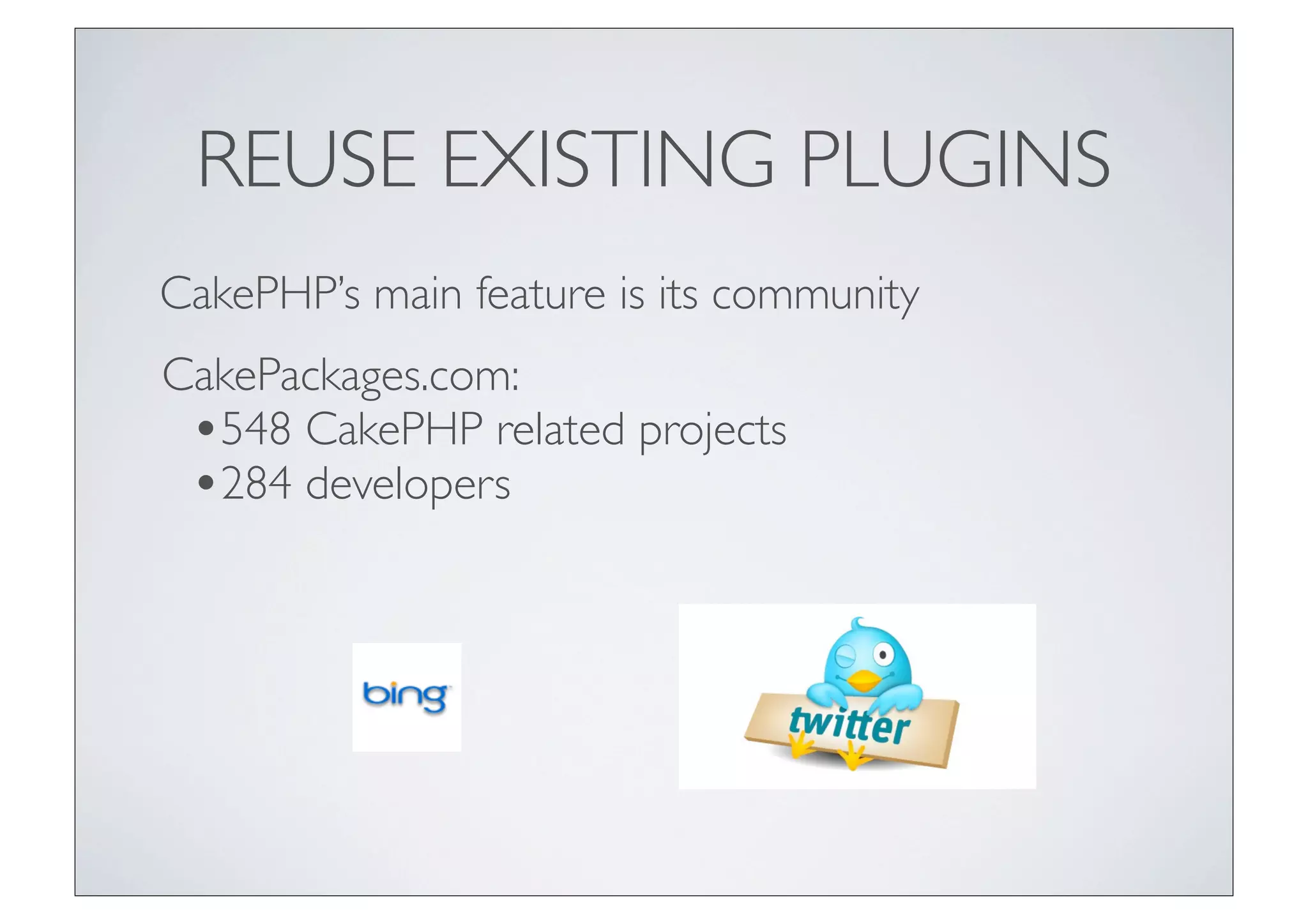 REUSE EXISTING PLUGINS

CakePHP's main feature is its community

CakePackages.com:
• 548 CakePHP related projects
• 284 developers

bing

twitter